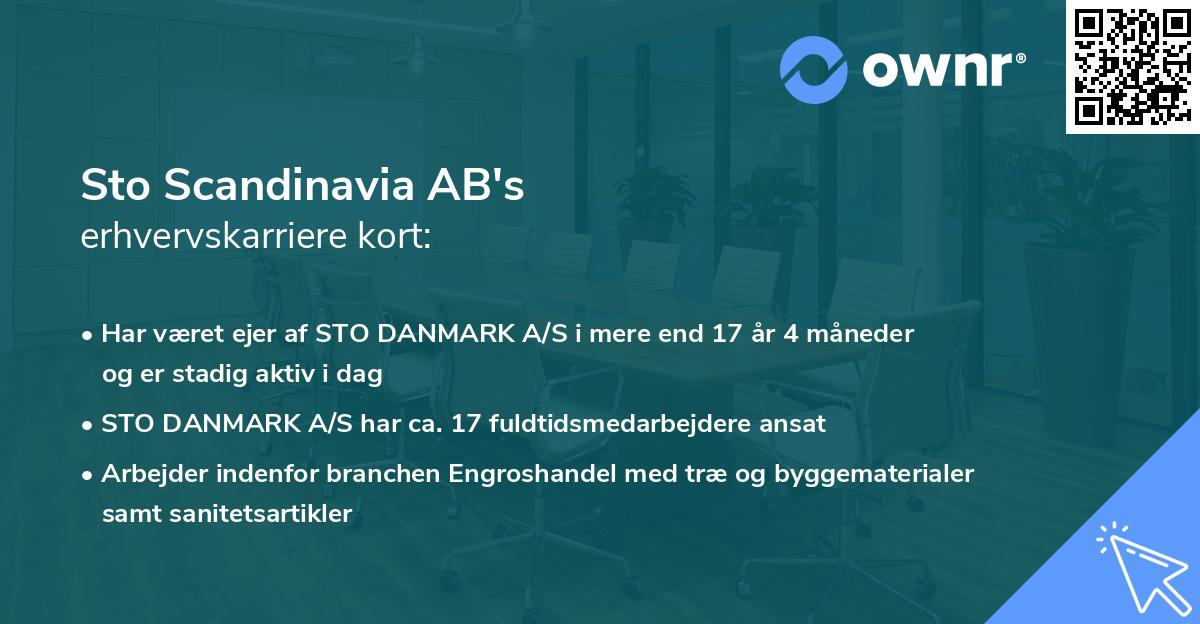 ownr®

Sto Scandinavia AB's
erhvervskarriere kort:

• Har været ejer af STO DANMARK A/S i mere end 17 år 4 måneder og er stadig aktiv i dag
• STO DANMARK A/S har ca. 17 fuldtidsmedarbejdere ansat
• Arbejder indenfor branchen Engroshandel med træ og byggematerialer samt sanitetsartikler